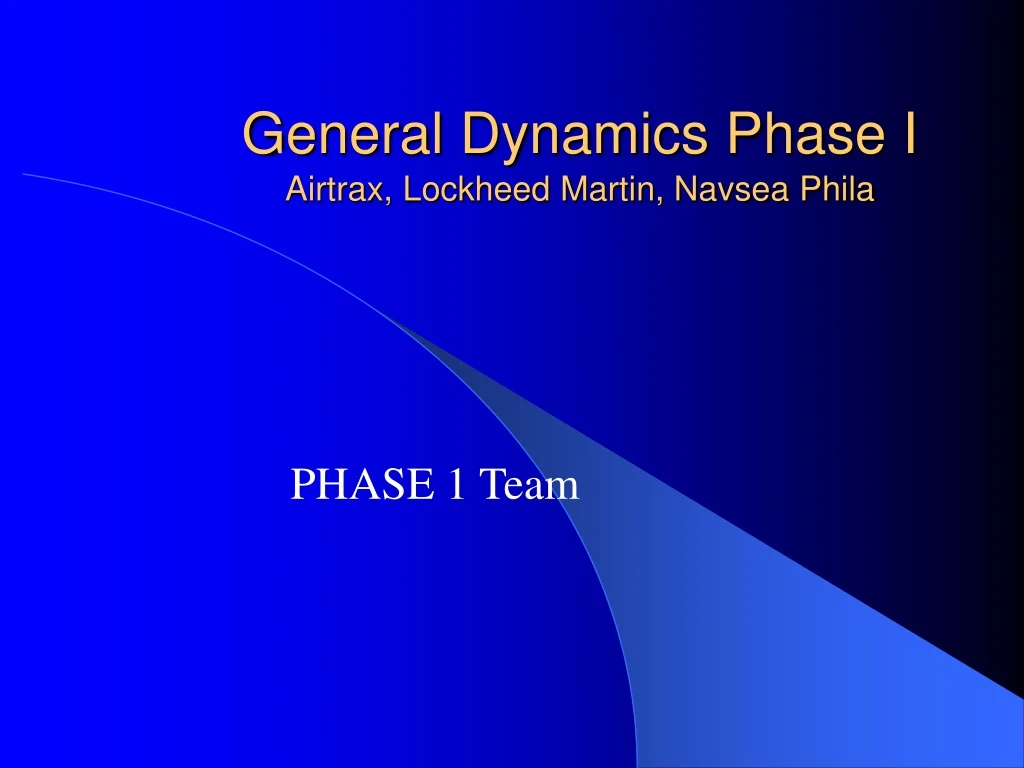 General Dynamics Phase I
Airtrax, Lockheed Martin, Navsea Phila

PHASE 1 Team